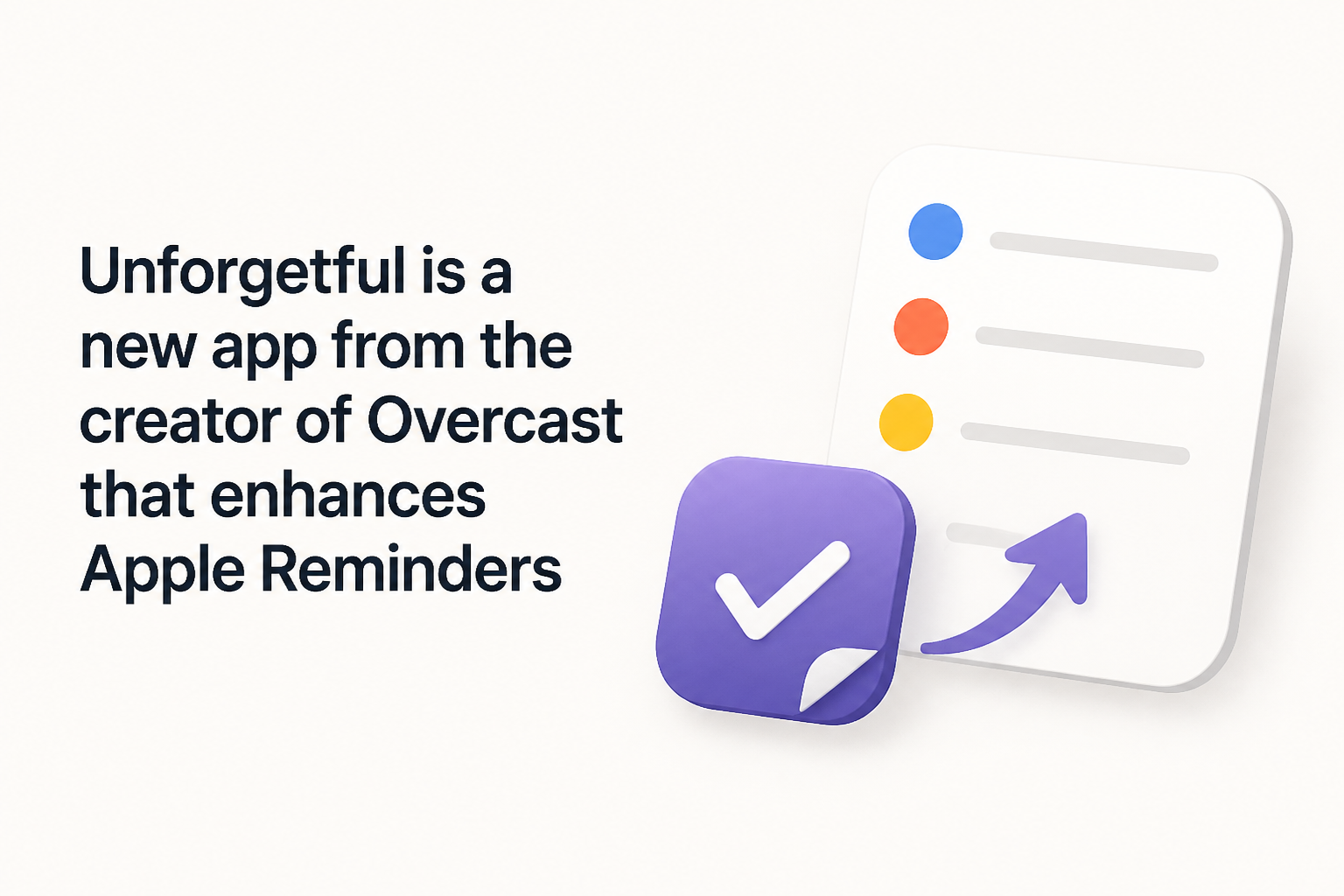 Unforgetful is a new app from the creator of Overcast that enhances Apple Reminders